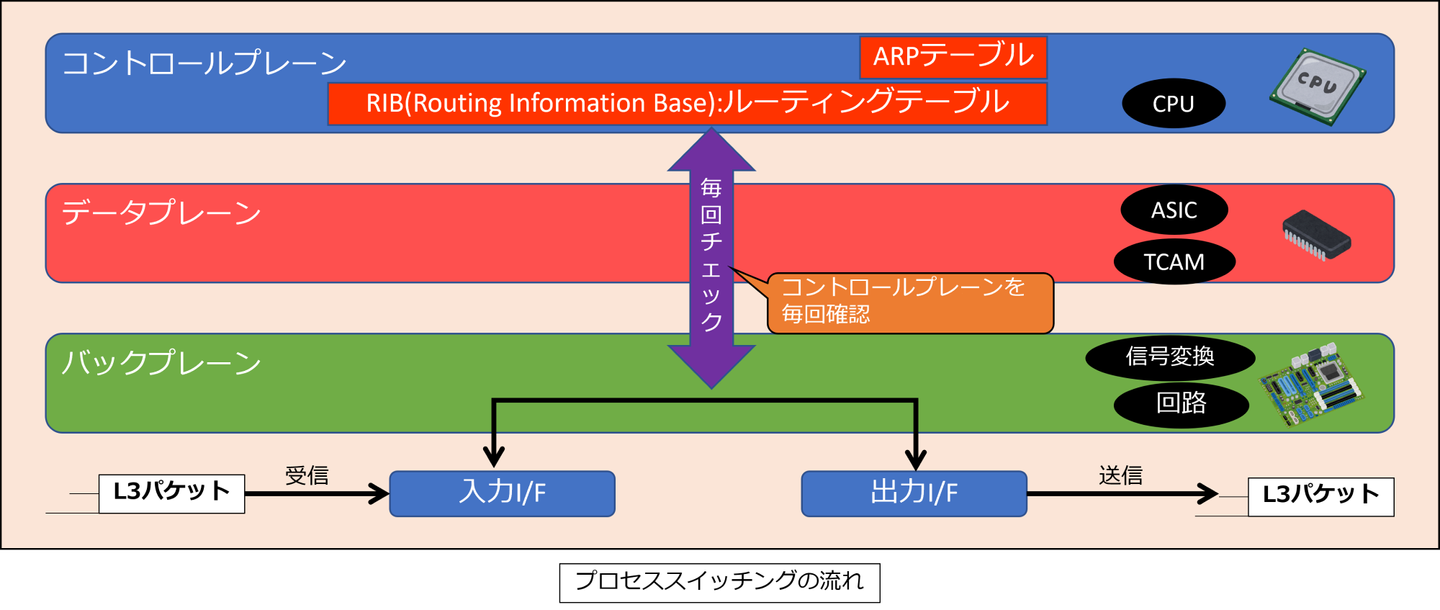 コントロールプレーン

ARPテーブル

RIB(Routing Information Base):ルーティングテーブル

CPU

CPU

データプレーン

ASIC

TCAM

毎回チェック

コントロールプレーンを毎回確認

バックプレーン

信号変換

回路

L3パケット

受信

入力I/F

出力I/F

送信

L3パケット

プロセススイッチングの流れ